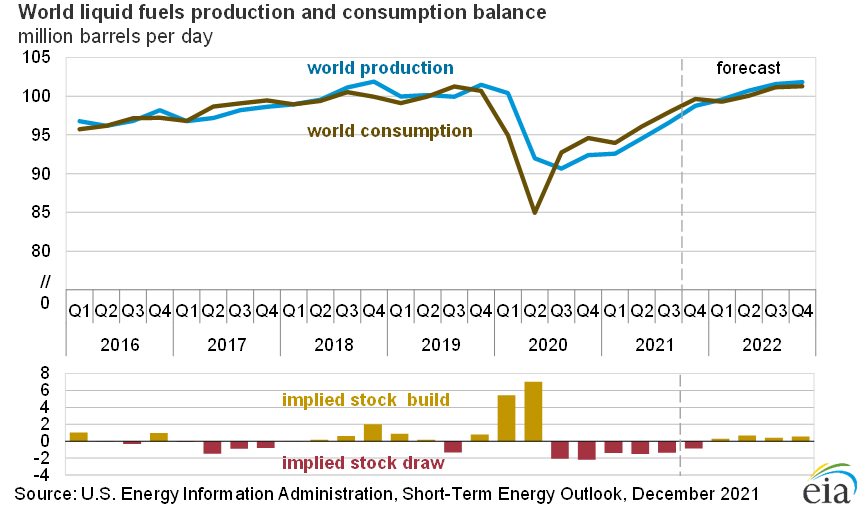 World liquid fuels production and consumption balance
million barrels per day

105
100
95
90
85
80
//
0

world production
world consumption
forecast

Q1 Q2 Q3 Q4 Q1 Q2 Q3 Q4 Q1 Q2 Q3 Q4 Q1 Q2 Q3 Q4 Q1 Q2 Q3 Q4 Q1 Q2 Q3 Q4 Q1 Q2 Q3 Q4
2016 2017 2018 2019 2020 2021 2022

8
6
4
2
0
-2
-4

implied stock build
implied stock draw

Source: U.S. Energy Information Administration, Short-Term Energy Outlook, December 2021

eia